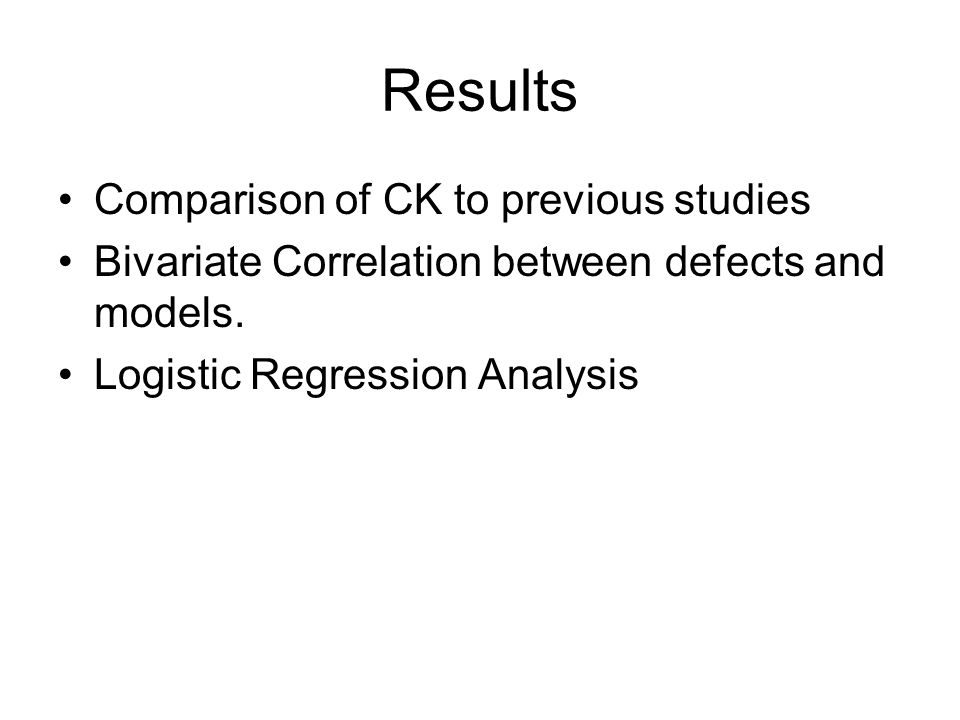 Results

• Comparison of CK to previous studies
• Bivariate Correlation between defects and models.
• Logistic Regression Analysis